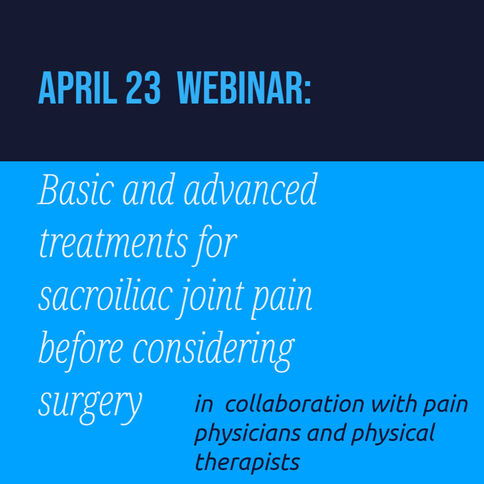 APRIL 23 WEBINAR:

Basic and advanced treatments for sacroiliac joint pain before considering surgery

in collaboration with pain physicians and physical therapists